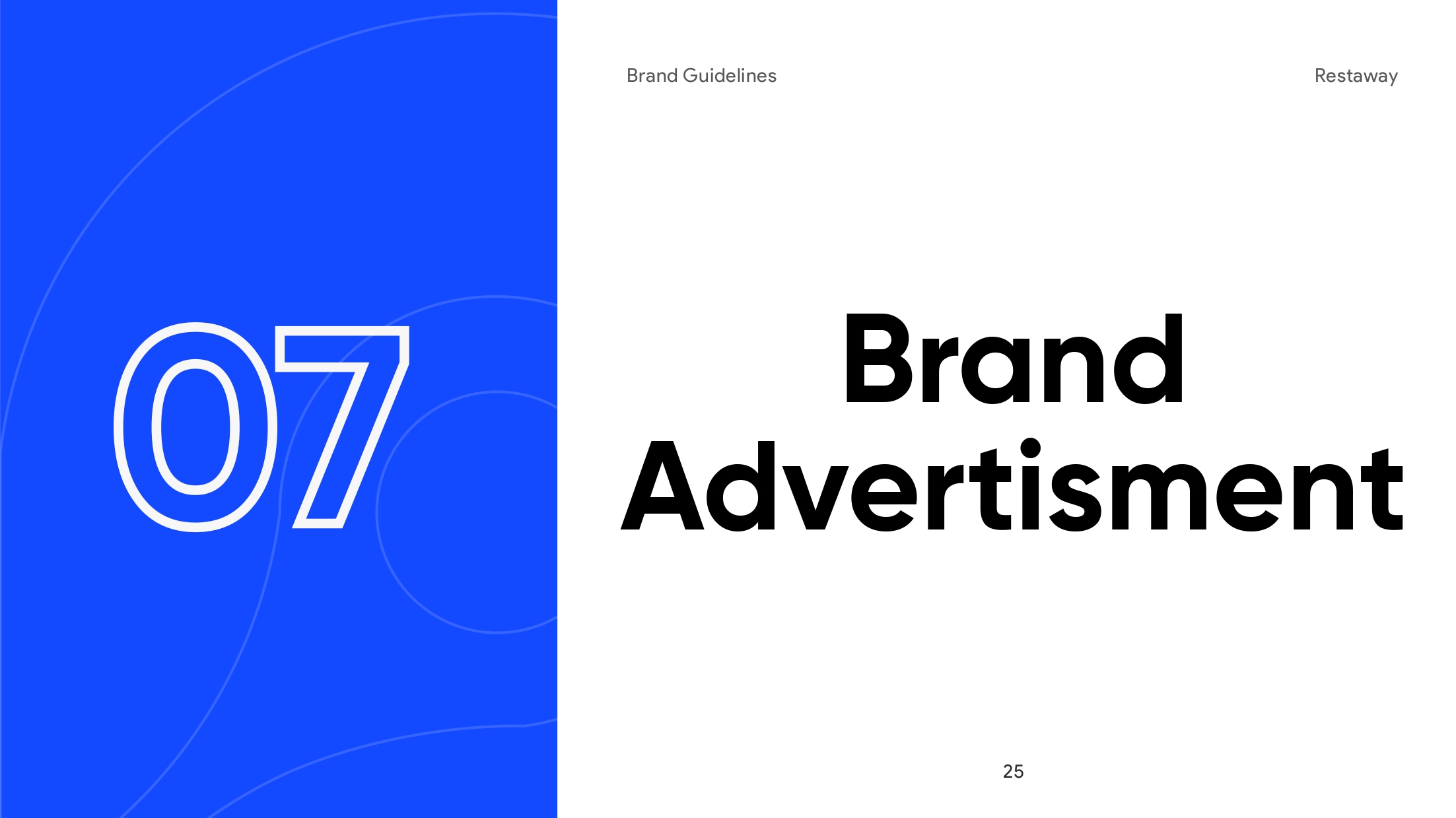 07

Brand Guidelines

Restaway

Brand Advertisment

25